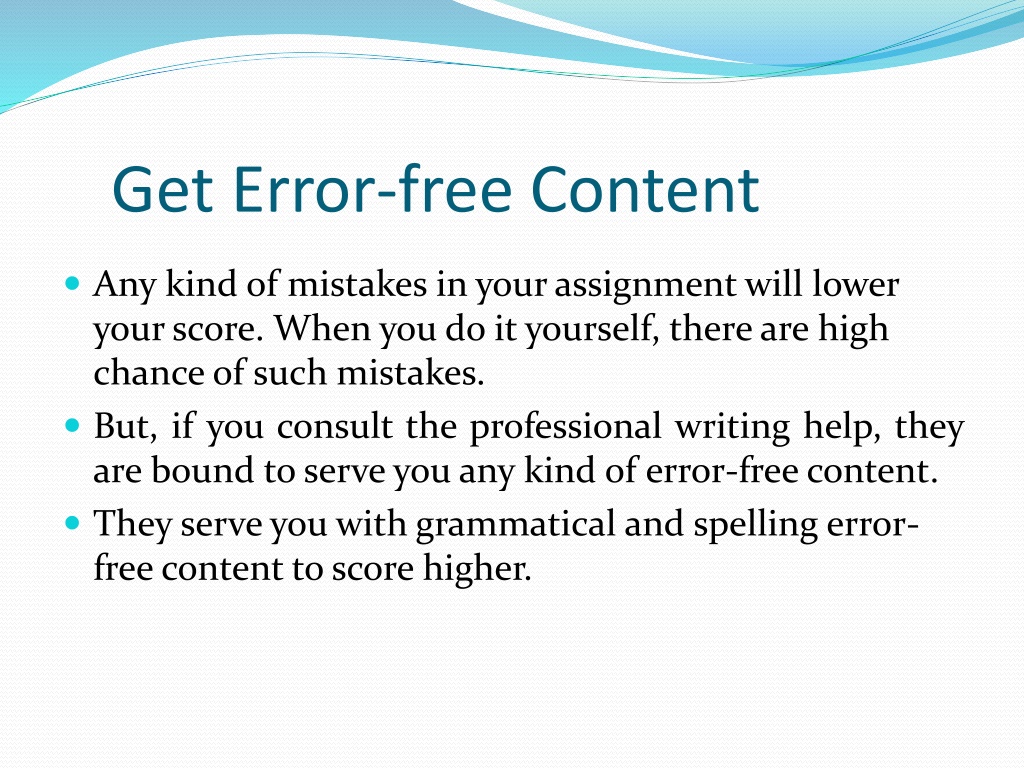 Get Error-free Content

- Any kind of mistakes in your assignment will lower your score. When you do it yourself, there are high chance of such mistakes.
- But, if you consult the professional writing help, they are bound to serve you any kind of error-free content.
- They serve you with grammatical and spelling error-free content to score higher.